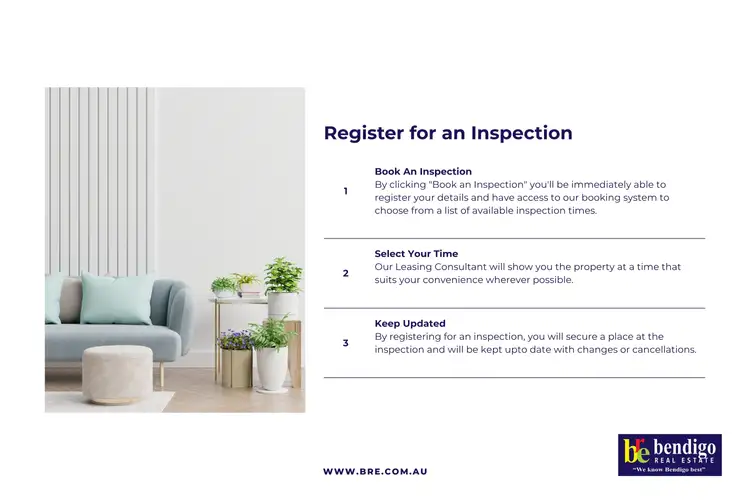 Register for an Inspection

1

Book An Inspection
By clicking "Book an Inspection" you'll be immediately able to register your details and have access to our booking system to choose from a list of available inspection times.

2

Select Your Time
Our Leasing Consultant will show you the property at a time that suits your convenience wherever possible.

3

Keep Updated
By registering for an inspection, you will secure a place at the inspection and will be kept upto date with changes or cancellations.

WWW.BRE.COM.AU

bre bendigo
REAL ESTATE
"We know Bendigo best"